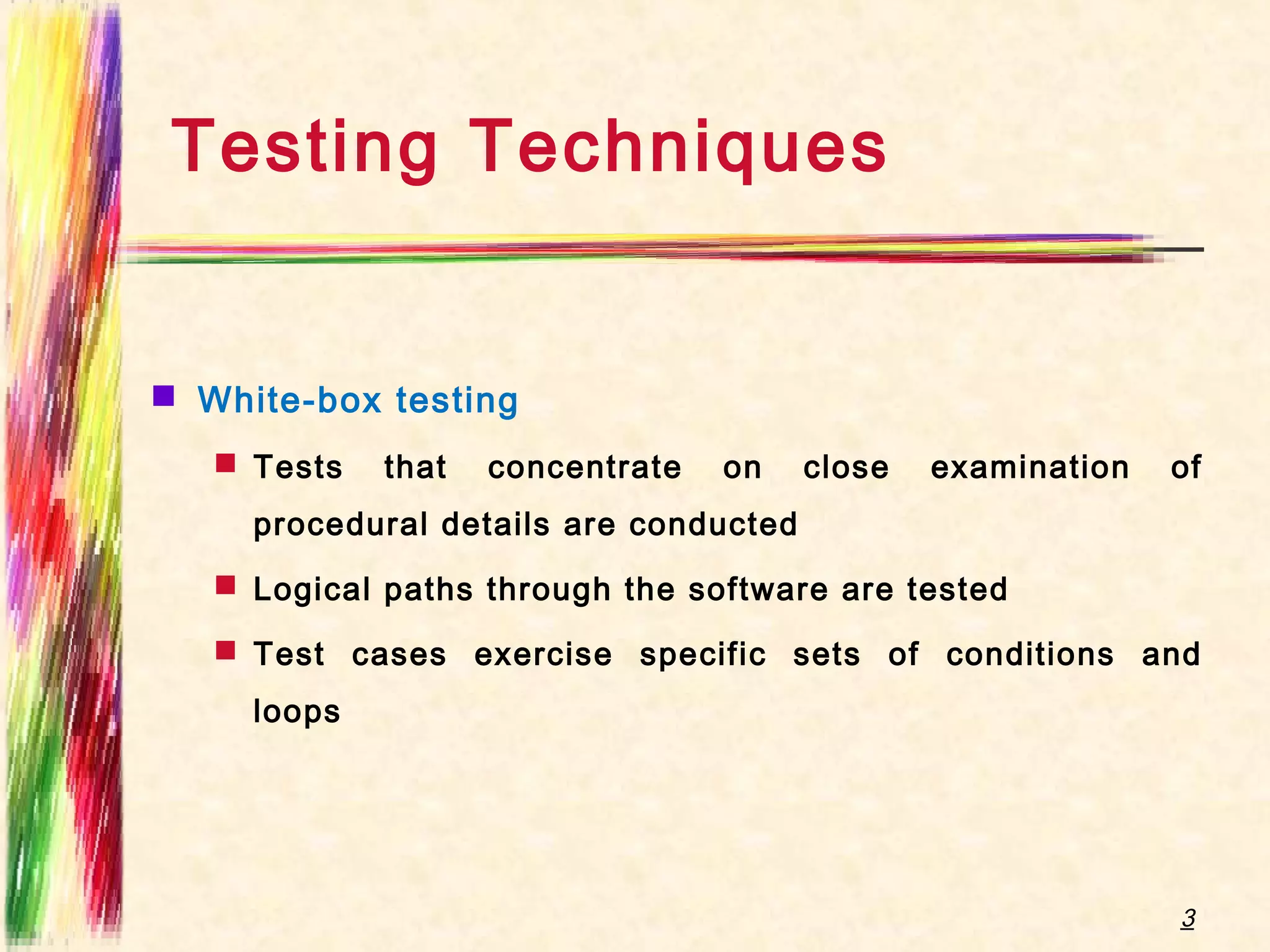 Testing Techniques

White-box testing

Tests that concentrate on close examination of procedural details are conducted

Logical paths through the software are tested

Test cases exercise specific sets of conditions and loops

3